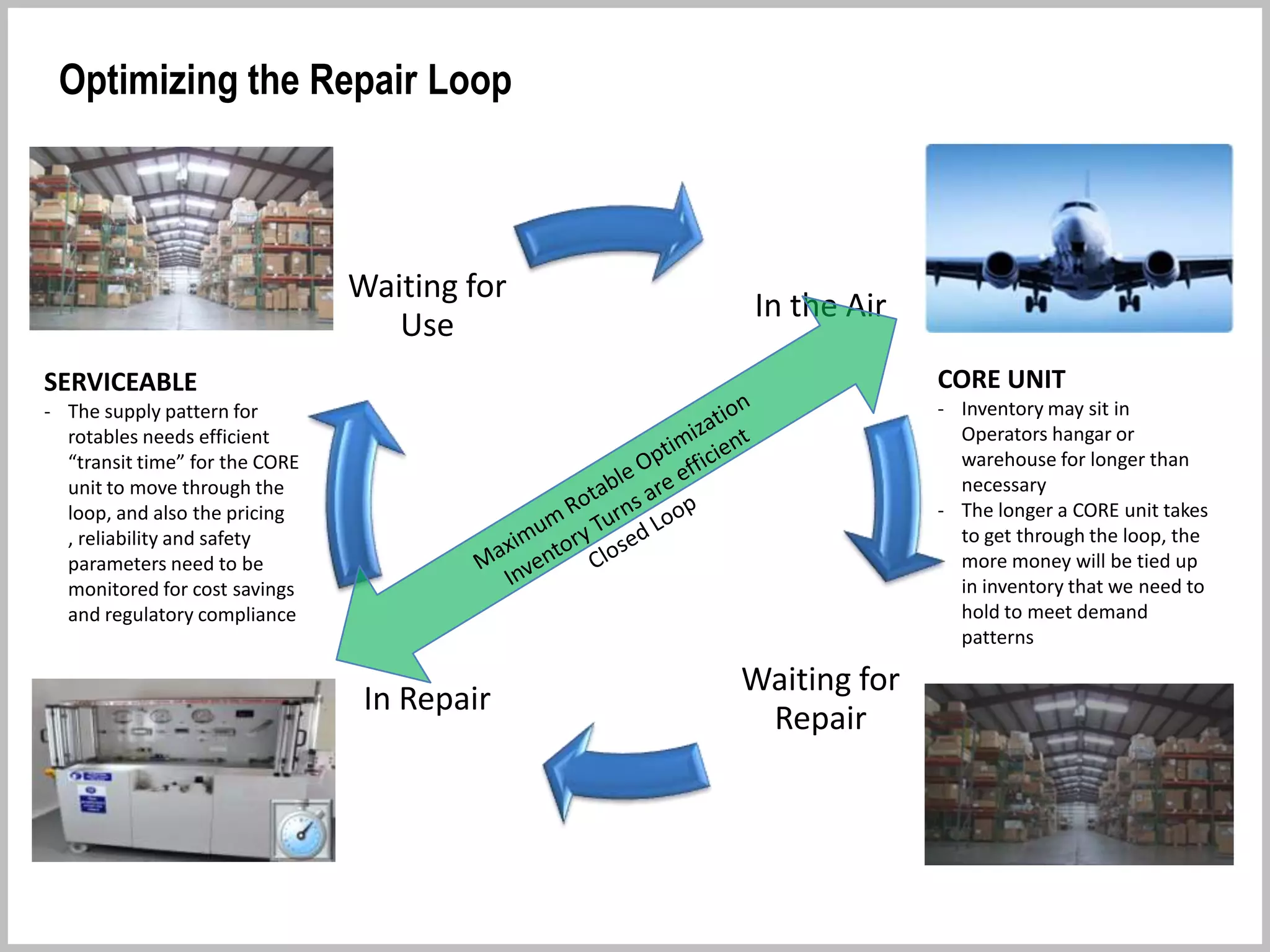 Optimizing the Repair Loop

Waiting for Use

In the Air

SERVICEABLE

- The supply pattern for rotables needs efficient “transit time” for the CORE unit to move through the loop, and also the pricing , reliability and safety parameters need to be monitored for cost savings and regulatory compliance

Maximum Rotable Optimization
Inventory Turns are efficient
Closed Loop

CORE UNIT

- Inventory may sit in Operators hangar or warehouse for longer than necessary
- The longer a CORE unit takes to get through the loop, the more money will be tied up in inventory that we need to hold to meet demand patterns

In Repair

Waiting for Repair